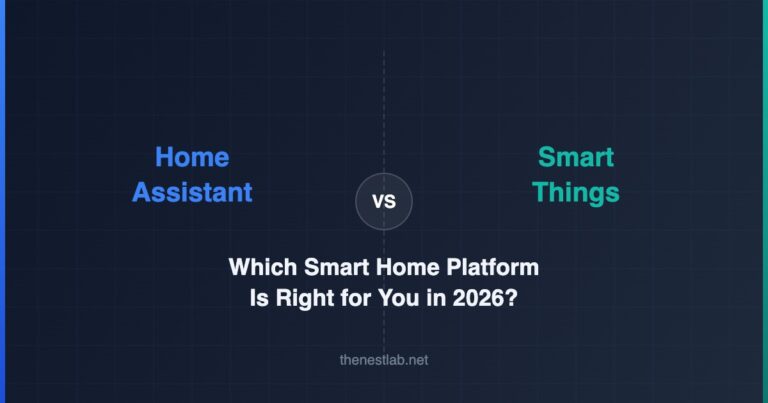 Home Assistant

VS

Smart Things

Which Smart Home Platform Is Right for You in 2026?

thenestlab.net